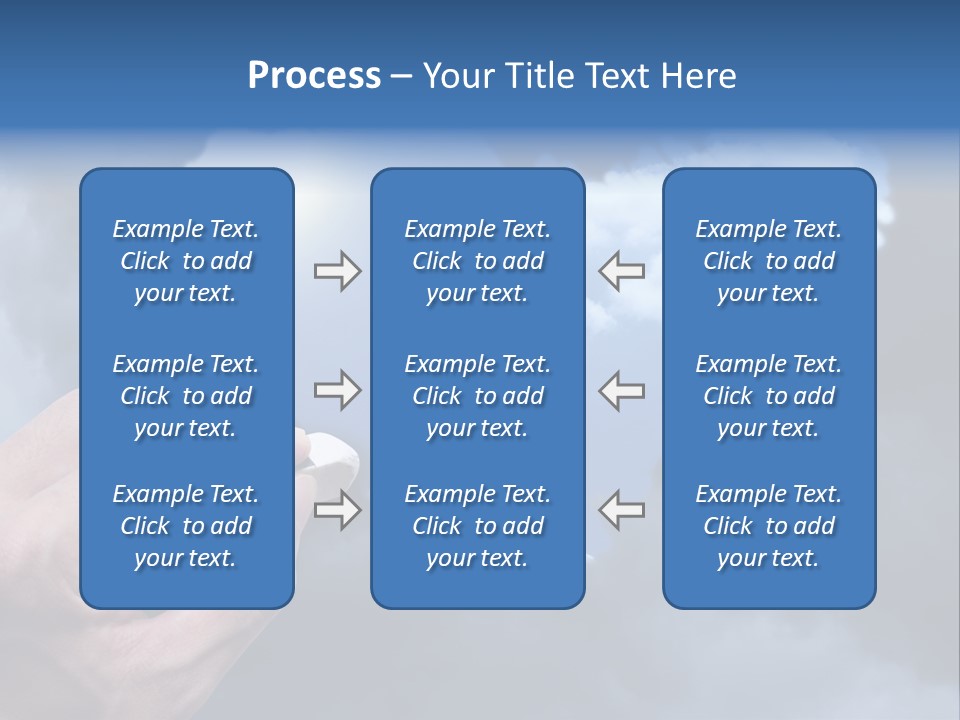 Process – Your Title Text Here

Example Text. Click to add your text.

Example Text. Click to add your text.

Example Text. Click to add your text.

Example Text. Click to add your text.

Example Text. Click to add your text.

Example Text. Click to add your text.

Example Text. Click to add your text.

Example Text. Click to add your text.

Example Text. Click to add your text.